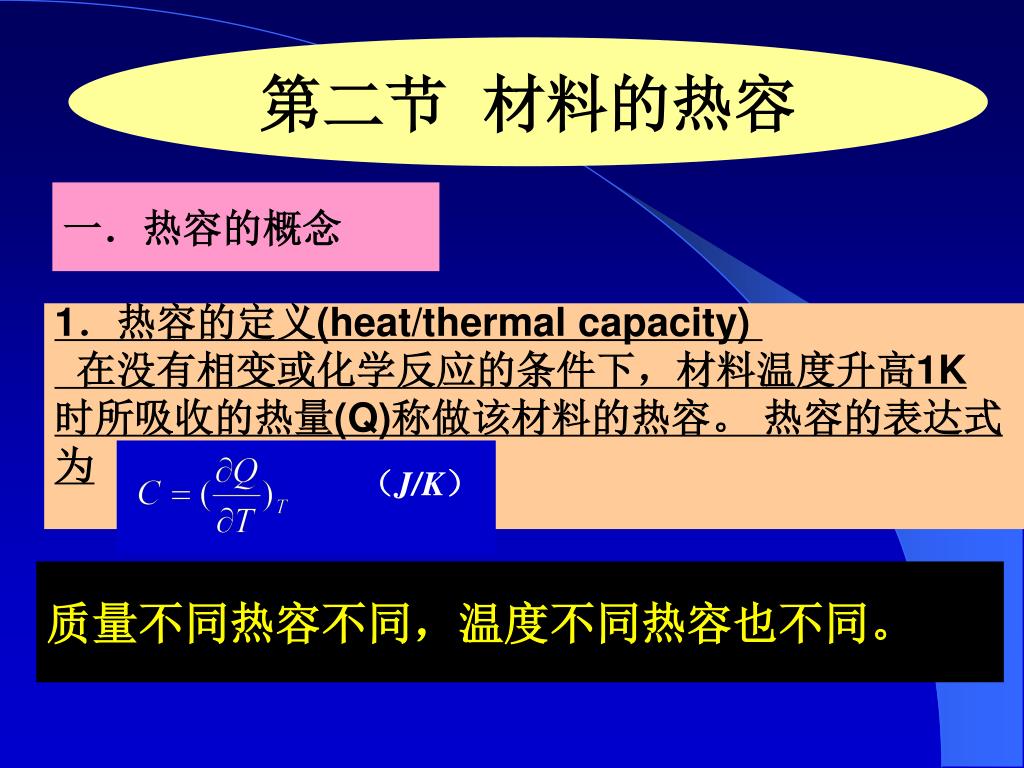 第二节 材料的热容

一．热容的概念

1．热容的定义(heat/thermal capacity)

在没有相变或化学反应的条件下，材料温度升高1K时所吸收的热量(Q)称做该材料的热容。 热容的表达式为 $C = (\frac{\partial Q}{\partial T})_T$ （J/K）

质量不同热容不同，温度不同热容也不同。